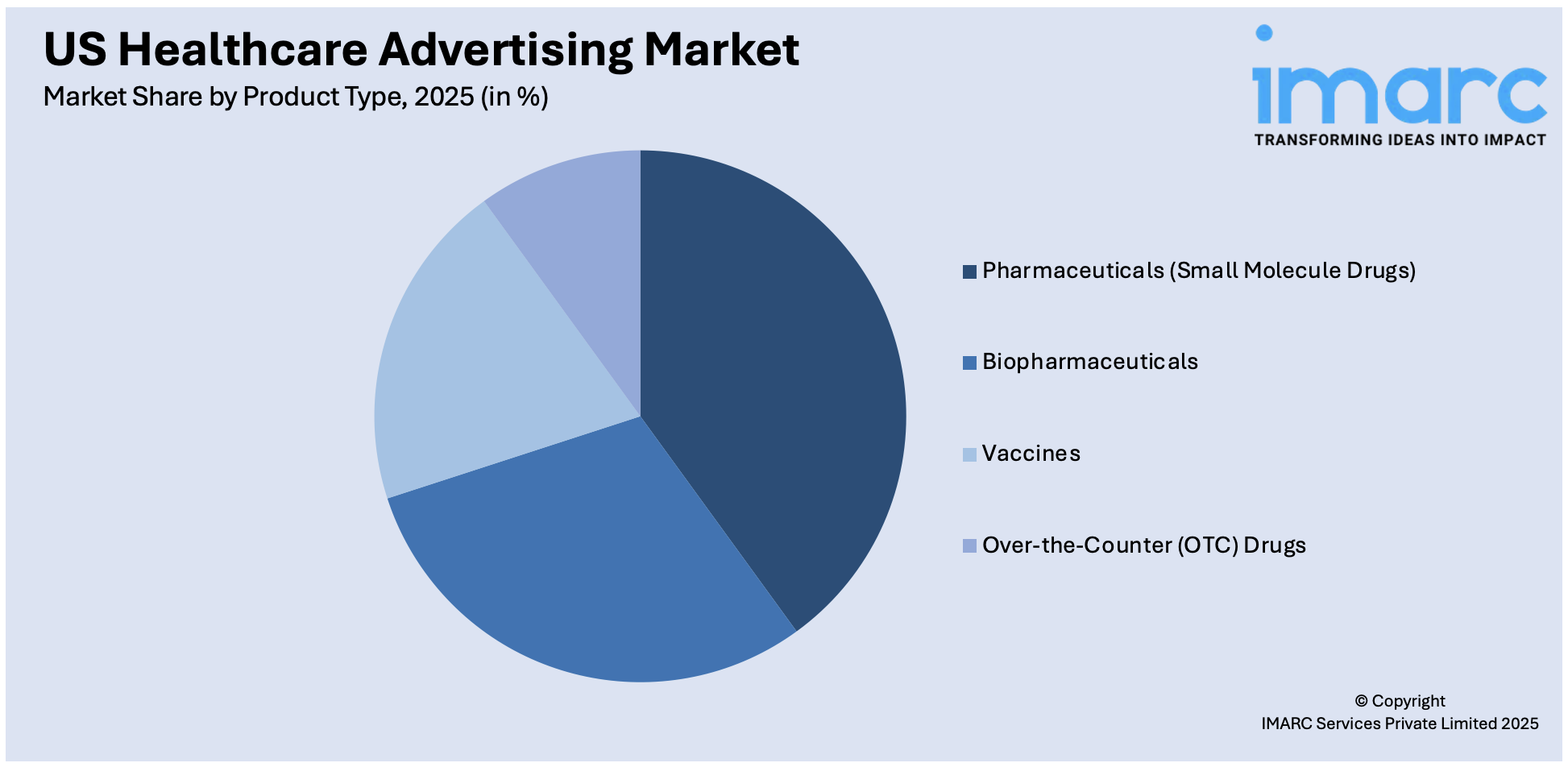 US Healthcare Advertising Market
Market Share by Product Type, 2025 (in %)

imarc
TRANSFORMING IDEAS INTO IMPACT

Pharmaceuticals (Small Molecule Drugs)
Biopharmaceuticals
Vaccines
Over-the-Counter (OTC) Drugs

© Copyright
IMARC Services Private Limited 2025